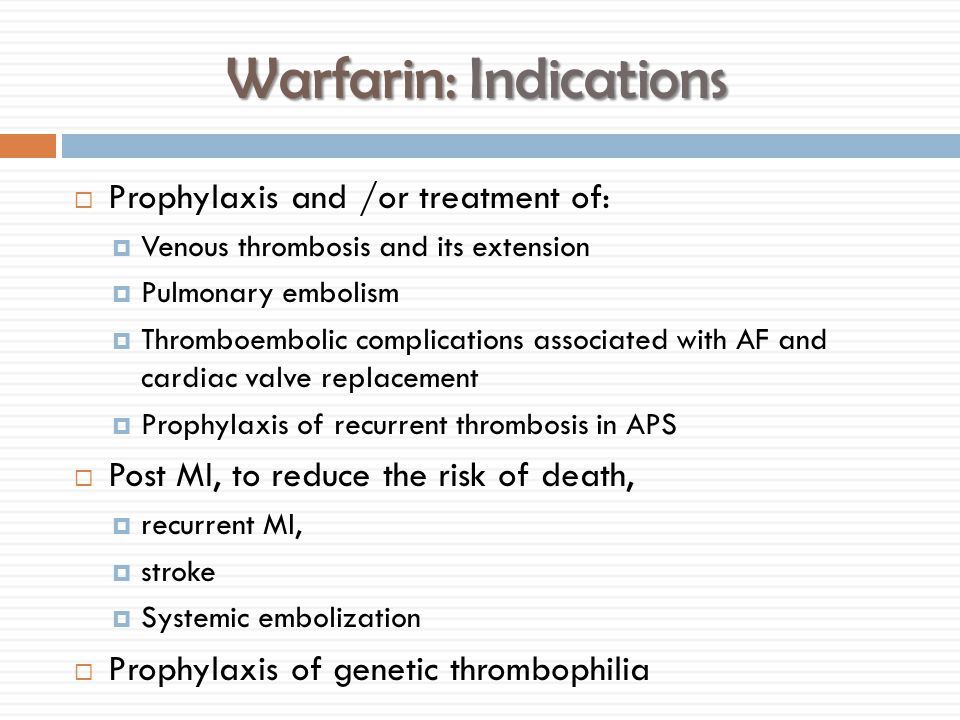 Warfarin: Indications

Prophylaxis and /or treatment of:

Venous thrombosis and its extension

Pulmonary embolism

Thromboembolic complications associated with AF and cardiac valve replacement

Prophylaxis of recurrent thrombosis in APS

Post MI, to reduce the risk of death,

recurrent MI,

stroke

Systemic embolization

Prophylaxis of genetic thrombophilia